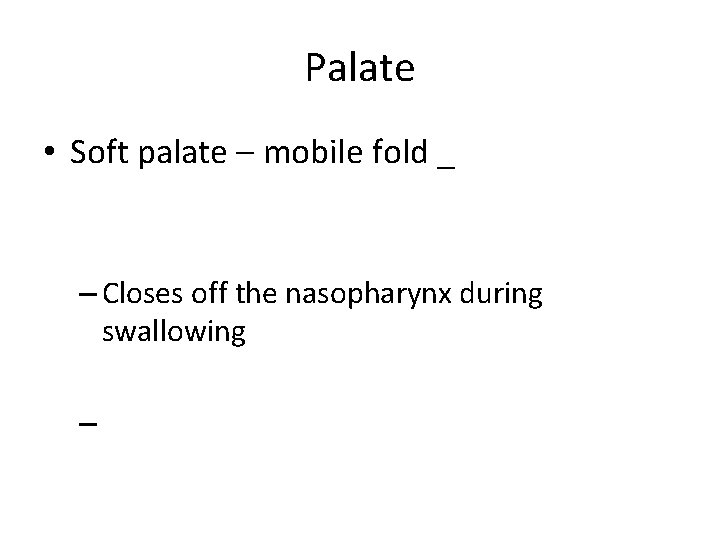 Palate

• Soft palate – mobile fold _

– Closes off the nasopharynx during swallowing

–